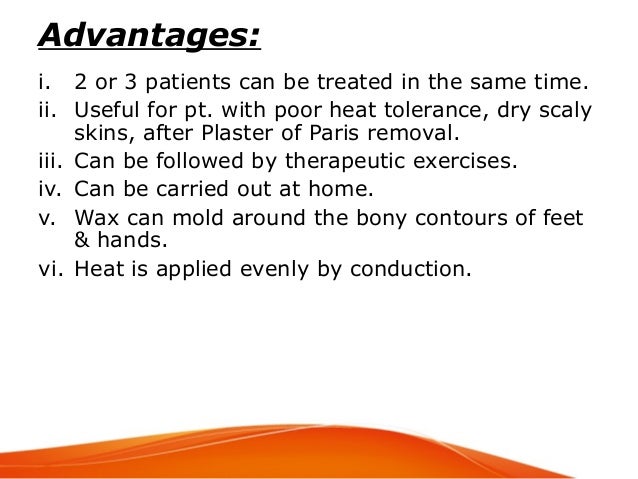 Advantages:

i. 2 or 3 patients can be treated in the same time.
ii. Useful for pt. with poor heat tolerance, dry scaly skins, after Plaster of Paris removal.
iii. Can be followed by therapeutic exercises.
iv. Can be carried out at home.
v. Wax can mold around the bony contours of feet & hands.
vi. Heat is applied evenly by conduction.